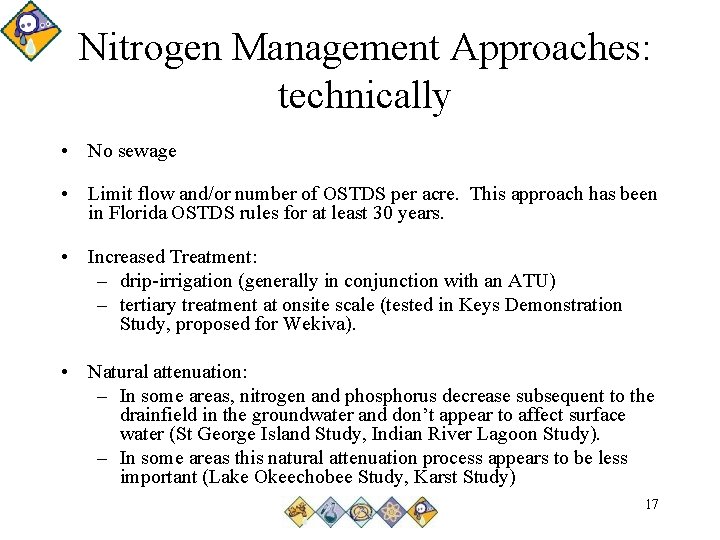 Nitrogen Management Approaches: technically

• No sewage

• Limit flow and/or number of OSTDS per acre. This approach has been in Florida OSTDS rules for at least 30 years.

• Increased Treatment:
– drip-irrigation (generally in conjunction with an ATU)
– tertiary treatment at onsite scale (tested in Keys Demonstration Study, proposed for Wekiva).

• Natural attenuation:
– In some areas, nitrogen and phosphorus decrease subsequent to the drainfield in the groundwater and don't appear to affect surface water (St George Island Study, Indian River Lagoon Study).
– In some areas this natural attenuation process appears to be less important (Lake Okeechobee Study, Karst Study)

17